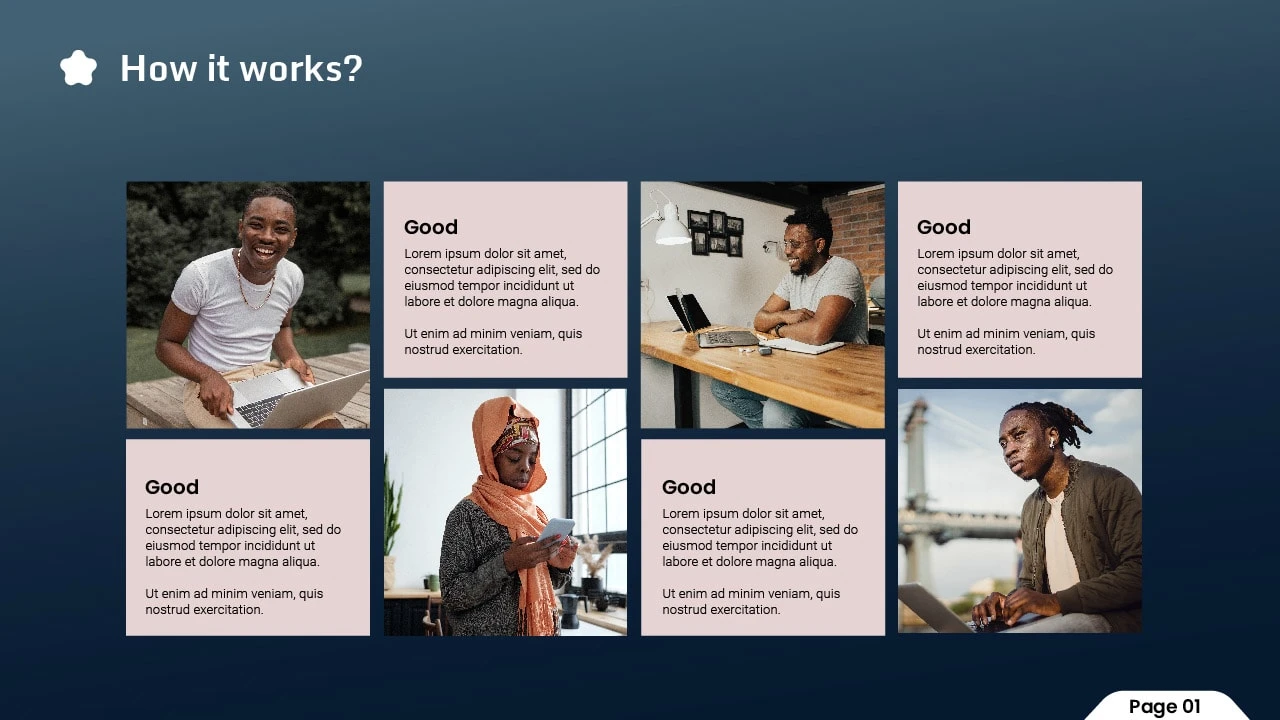 How it works?

Good

Lorem ipsum dolor sit amet, consectetur adipiscing elit, sed do eiusmod tempor incididunt ut labore et dolore magna aliqua.

Ut enim ad minim veniam, quis nostrud exercitation.

Good

Lorem ipsum dolor sit amet, consectetur adipiscing elit, sed do eiusmod tempor incididunt ut labore et dolore magna aliqua.

Ut enim ad minim veniam, quis nostrud exercitation.

Good

Lorem ipsum dolor sit amet, consectetur adipiscing elit, sed do eiusmod tempor incididunt ut labore et dolore magna aliqua.

Ut enim ad minim veniam, quis nostrud exercitation.

Good

Lorem ipsum dolor sit amet, consectetur adipiscing elit, sed do eiusmod tempor incididunt ut labore et dolore magna aliqua.

Ut enim ad minim veniam, quis nostrud exercitation.

Page 01